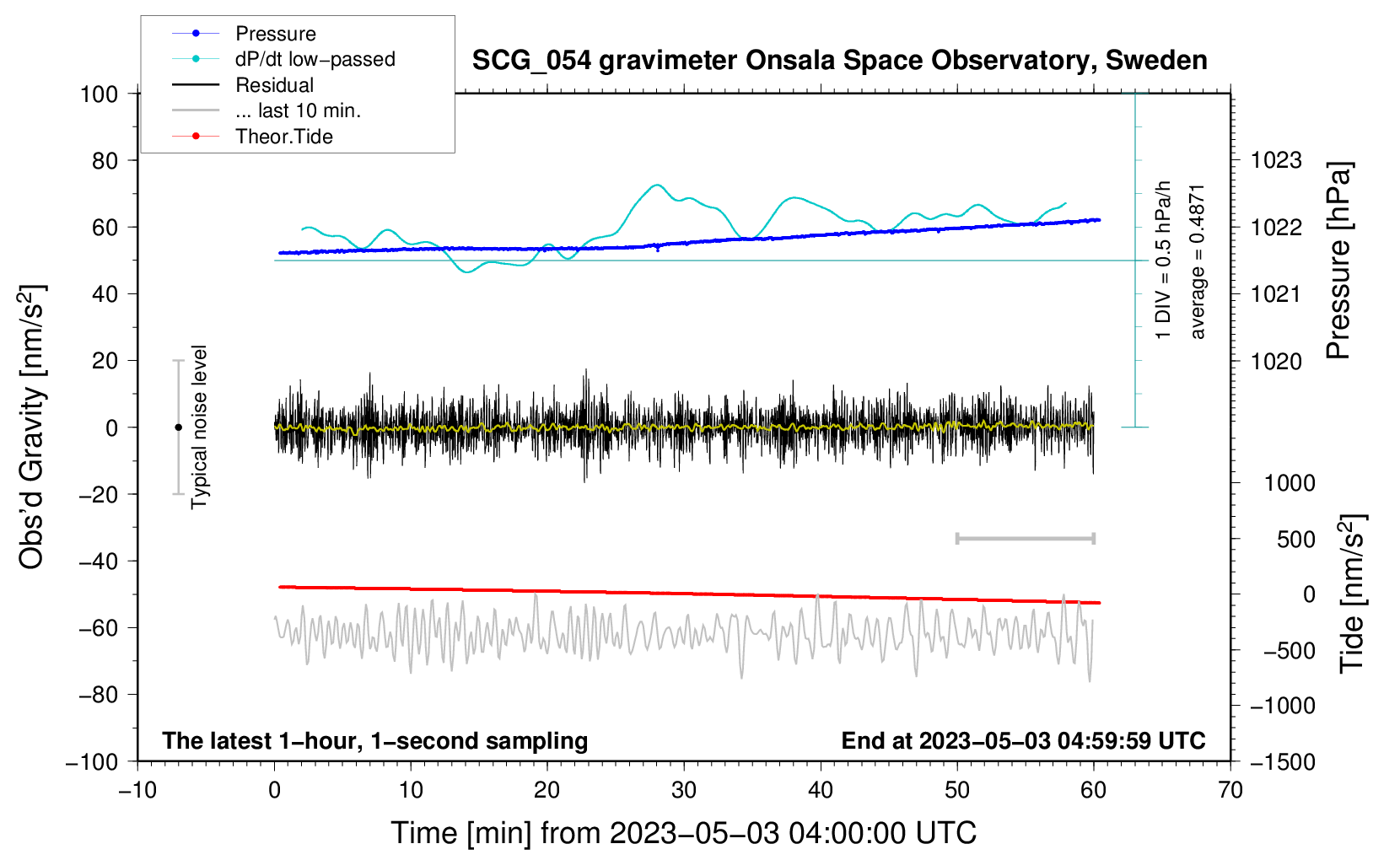 Pressure
dP/dt low−passed
Residual
... last 10 min.
Theor.Tide

SCG_054 gravimeter Onsala Space Observatory, Sweden

100
80
60
40
20
0
−20
−40
−60
−80
−100

Obs'd Gravity [nm/s$^2$]

Typical noise level

1 DIV = 0.5 hPa/h
average = 0.4871

1023
1022
1021
1020

Pressure [hPa]

1000
500
0
−500
−1000
−1500

Tide [nm/s$^2$]

The latest 1−hour, 1−second sampling

End at 2023−05−03 04:59:59 UTC

−10
0
10
20
30
40
50
60
70

Time [min] from 2023−05−03 04:00:00 UTC